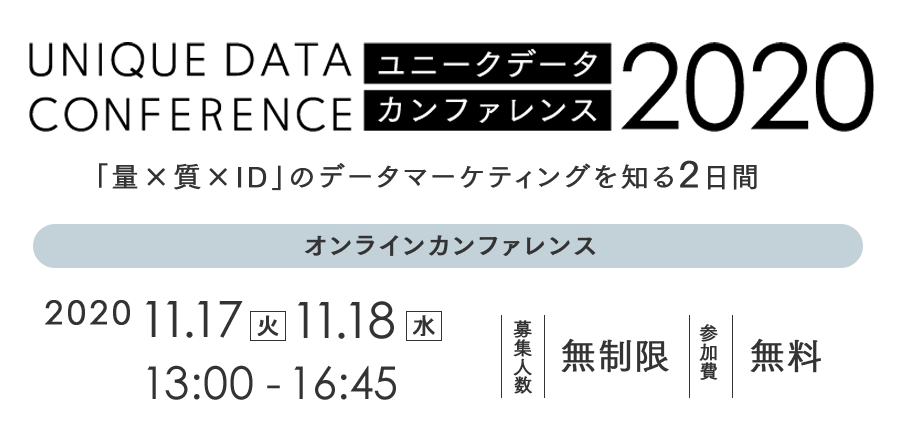 UNIQUE DATA CONFERENCE ユニークデータ カンファレンス 2020

「量×質×ID」のデータマーケティングを知る2日間

オンラインカンファレンス

2020 11.17 火 11.18 水
13:00 - 16:45

募集人数 無制限 参加費 無料